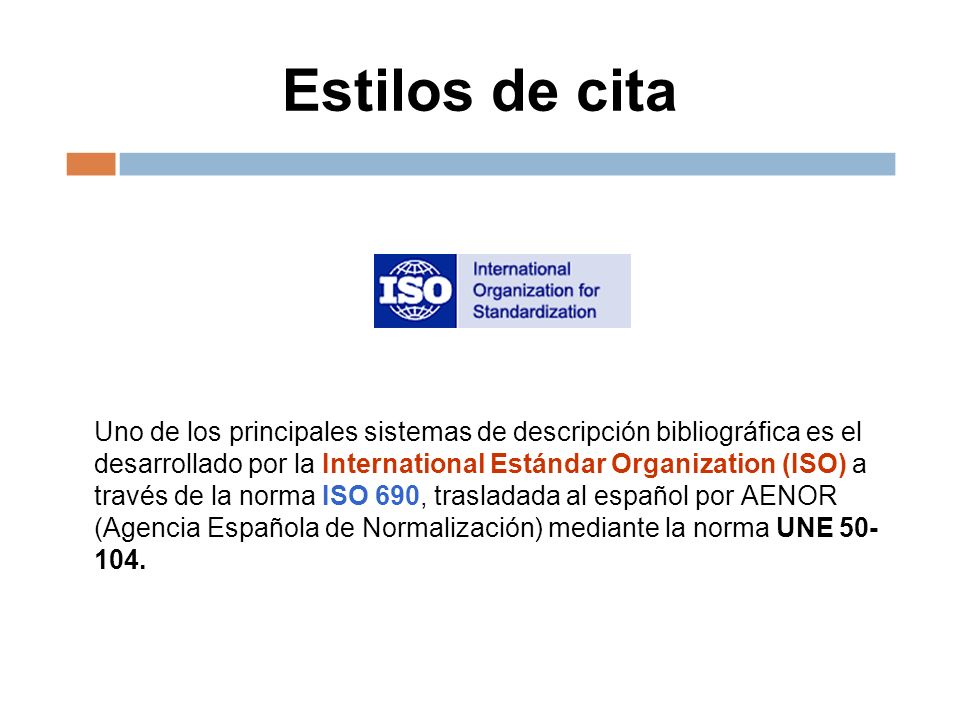 Estilos de cita

ISO

International Organization for Standardization

Uno de los principales sistemas de descripción bibliográfica es el desarrollado por la International Estándar Organization (ISO) a través de la norma ISO 690, trasladada al español por AENOR (Agencia Española de Normalización) mediante la norma UNE 50-104.